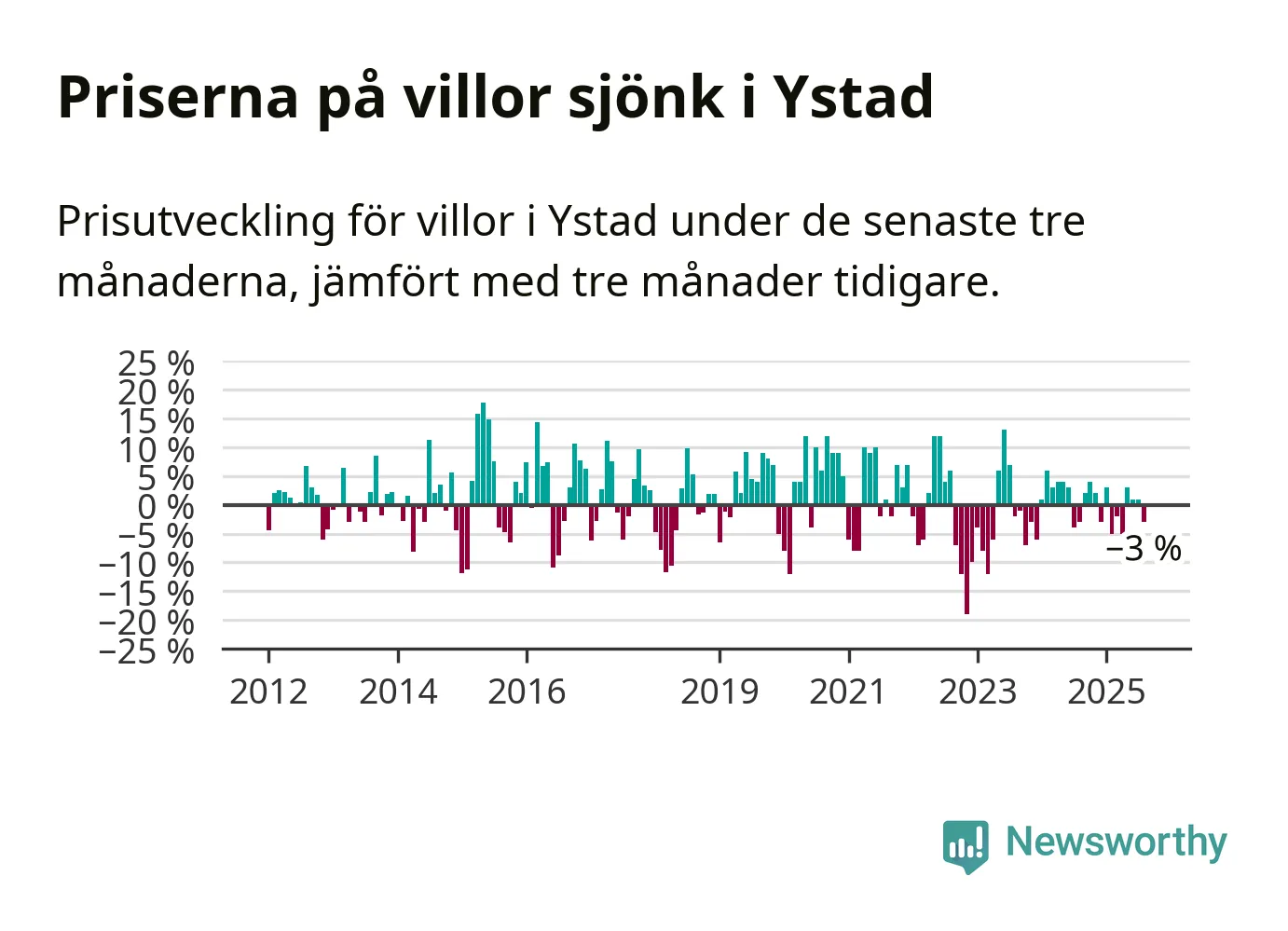 Priserna på villor sjönk i Ystad

Prisutveckling för villor i Ystad under de senaste tre månaderna, jämfört med tre månader tidigare.

25 %
20 %
15 %
10 %
5 %
0 %
−5 %
−10 %
−15 %
−20 %
−25 %

−3 %

2012 2014 2016 2019 2021 2023 2025

Newsworthy